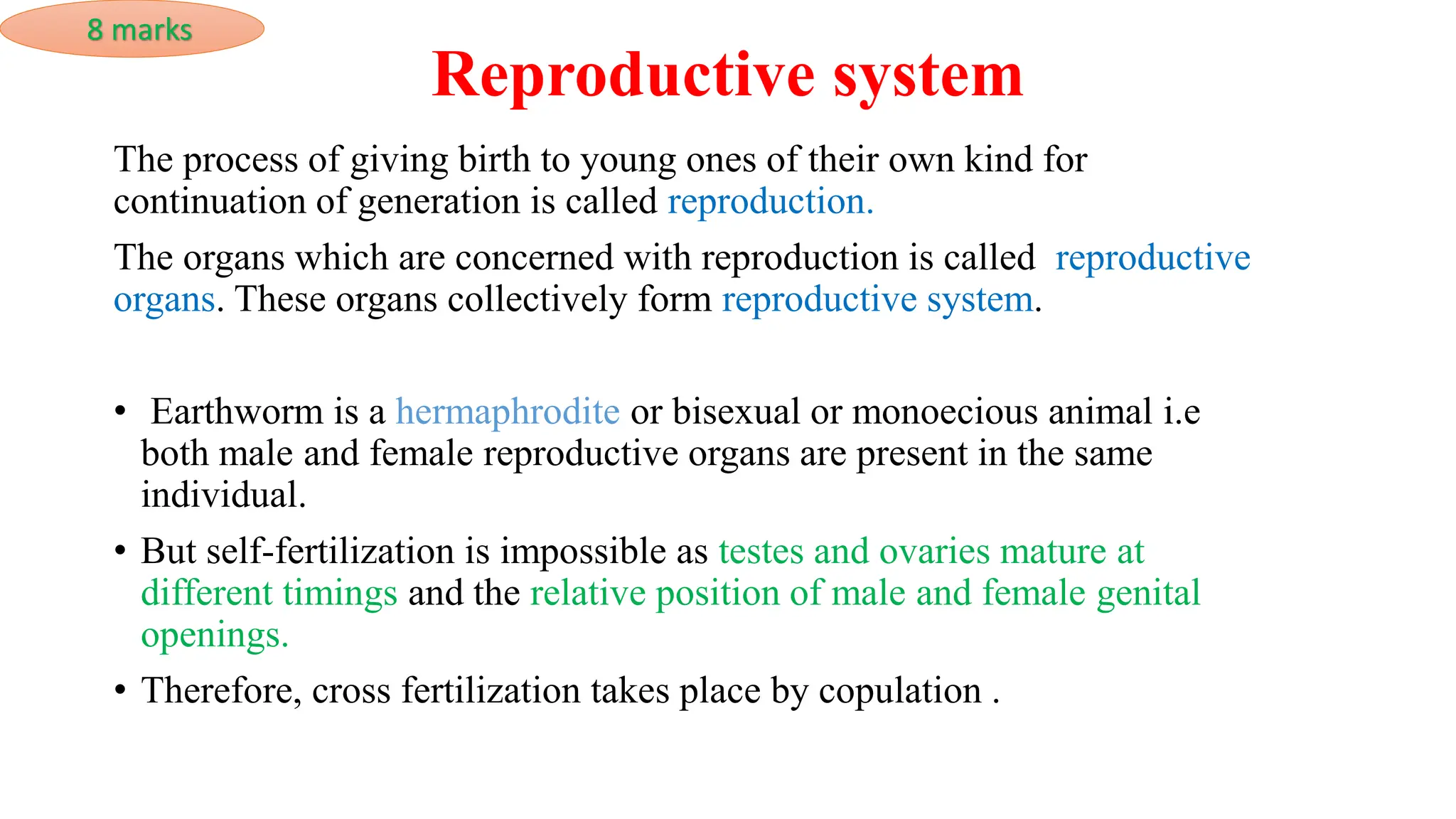 8 marks

Reproductive system

The process of giving birth to young ones of their own kind for continuation of generation is called reproduction.

The organs which are concerned with reproduction is called reproductive organs. These organs collectively form reproductive system.

• Earthworm is a hermaphrodite or bisexual or monoecious animal i.e both male and female reproductive organs are present in the same individual.

• But self-fertilization is impossible as testes and ovaries mature at different timings and the relative position of male and female genital openings.

• Therefore, cross fertilization takes place by copulation .